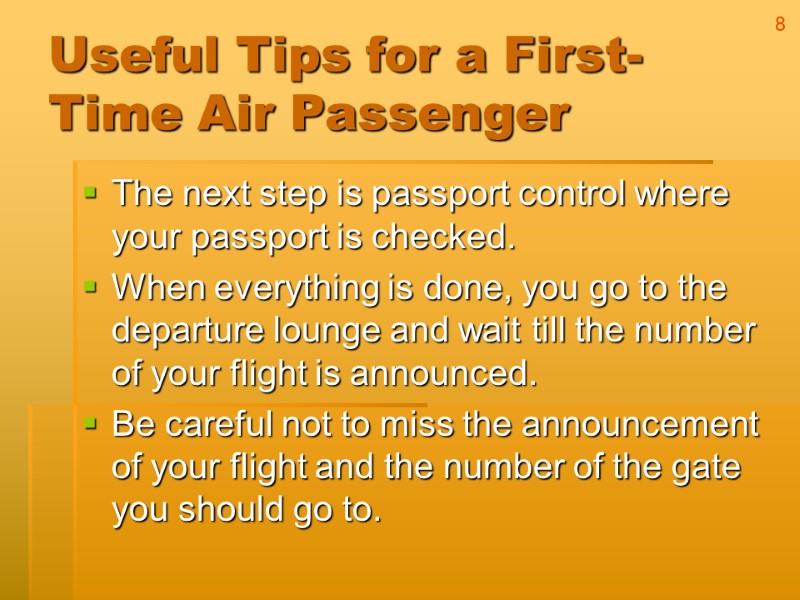 8

Useful Tips for a First-Time Air Passenger

- The next step is passport control where your passport is checked.
- When everything is done, you go to the departure lounge and wait till the number of your flight is announced.
- Be careful not to miss the announcement of your flight and the number of the gate you should go to.